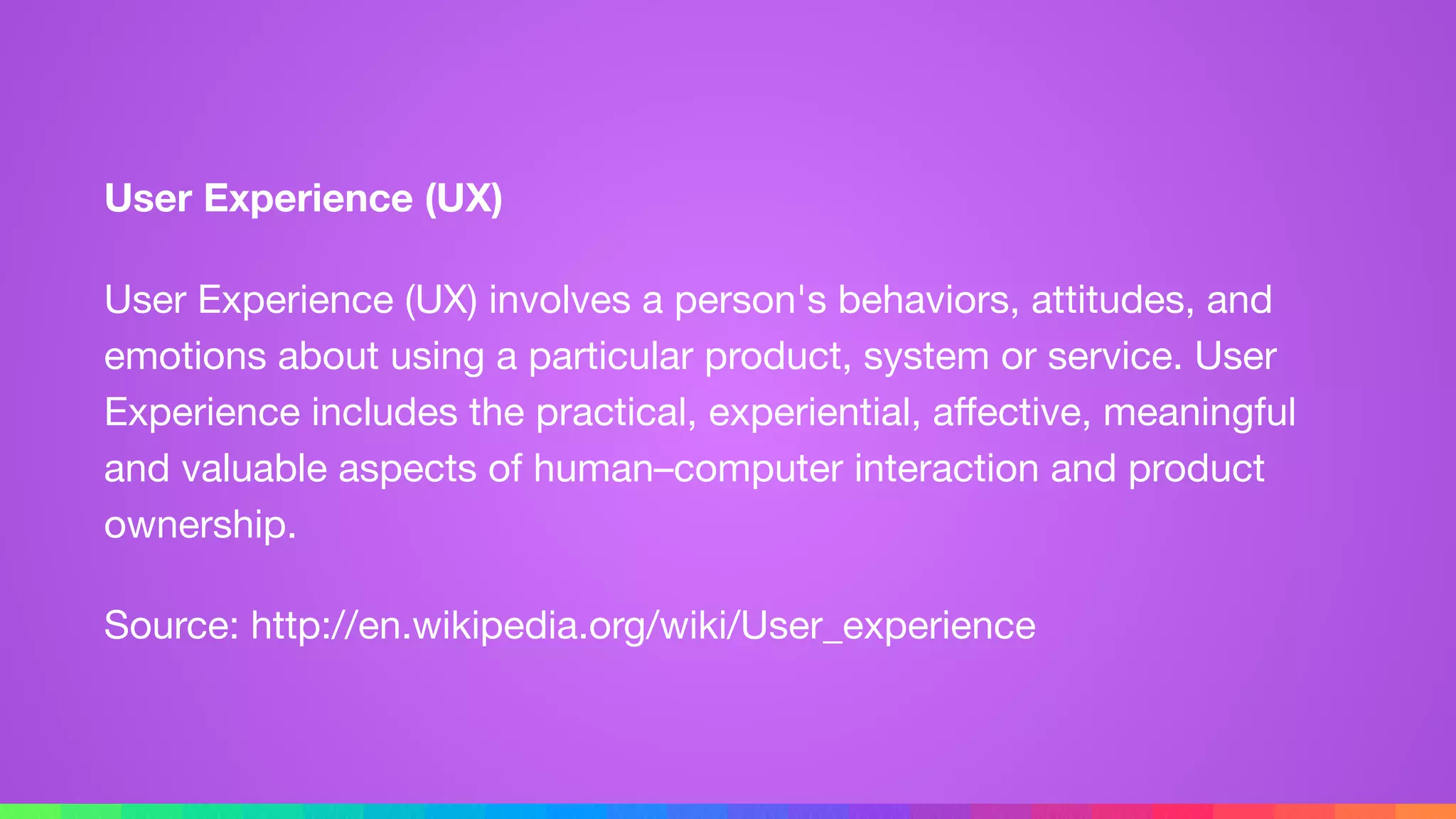 User Experience (UX)

User Experience (UX) involves a person's behaviors, attitudes, and emotions about using a particular product, system or service. User Experience includes the practical, experiential, affective, meaningful and valuable aspects of human–computer interaction and product ownership.

Source: http://en.wikipedia.org/wiki/User_experience